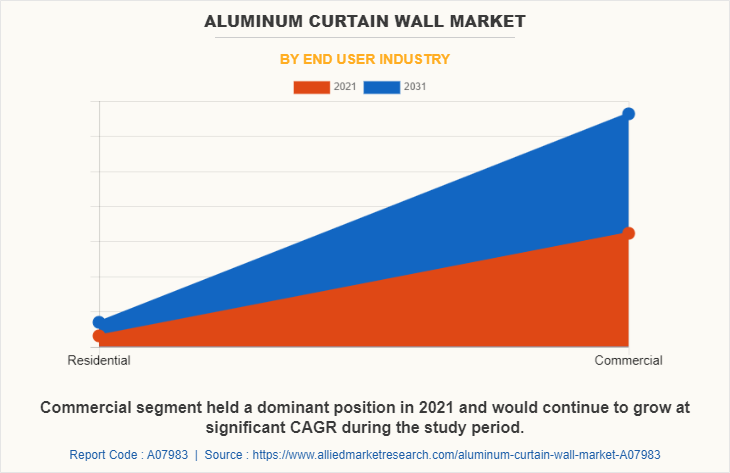 ALUMINUM CURTAIN WALL MARKET

BY END USER INDUSTRY

2021 2031

Residential

Commercial

Commercial segment held a dominant position in 2021 and would continue to grow at significant CAGR during the study period.

Report Code : A07983 | Source : https://www.alliedmarketresearch.com/aluminum-curtain-wall-market-A07983